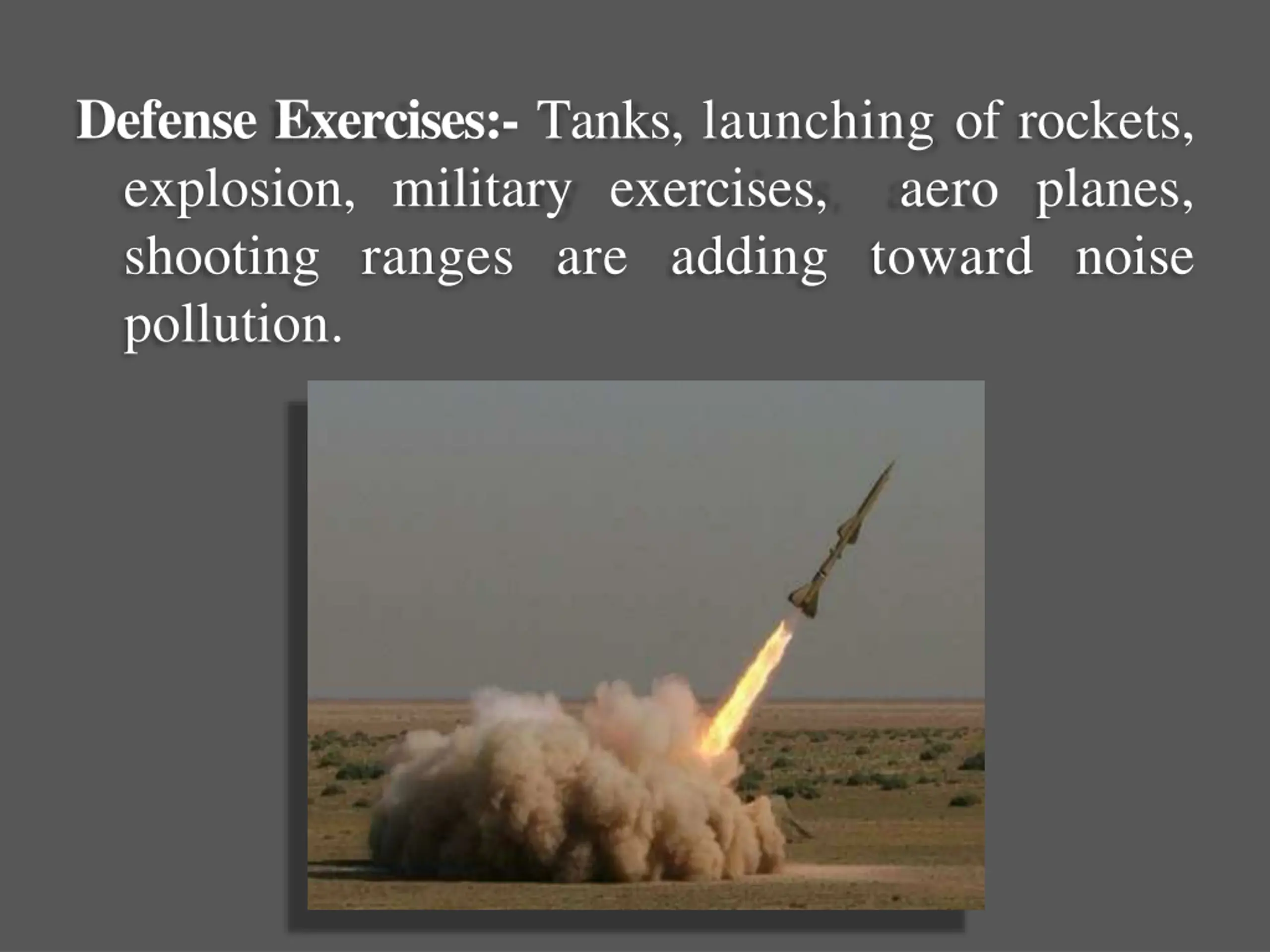 Defense Exercises:- Tanks, launching of rockets, explosion, military exercises, aero planes, shooting ranges are adding toward noise pollution.